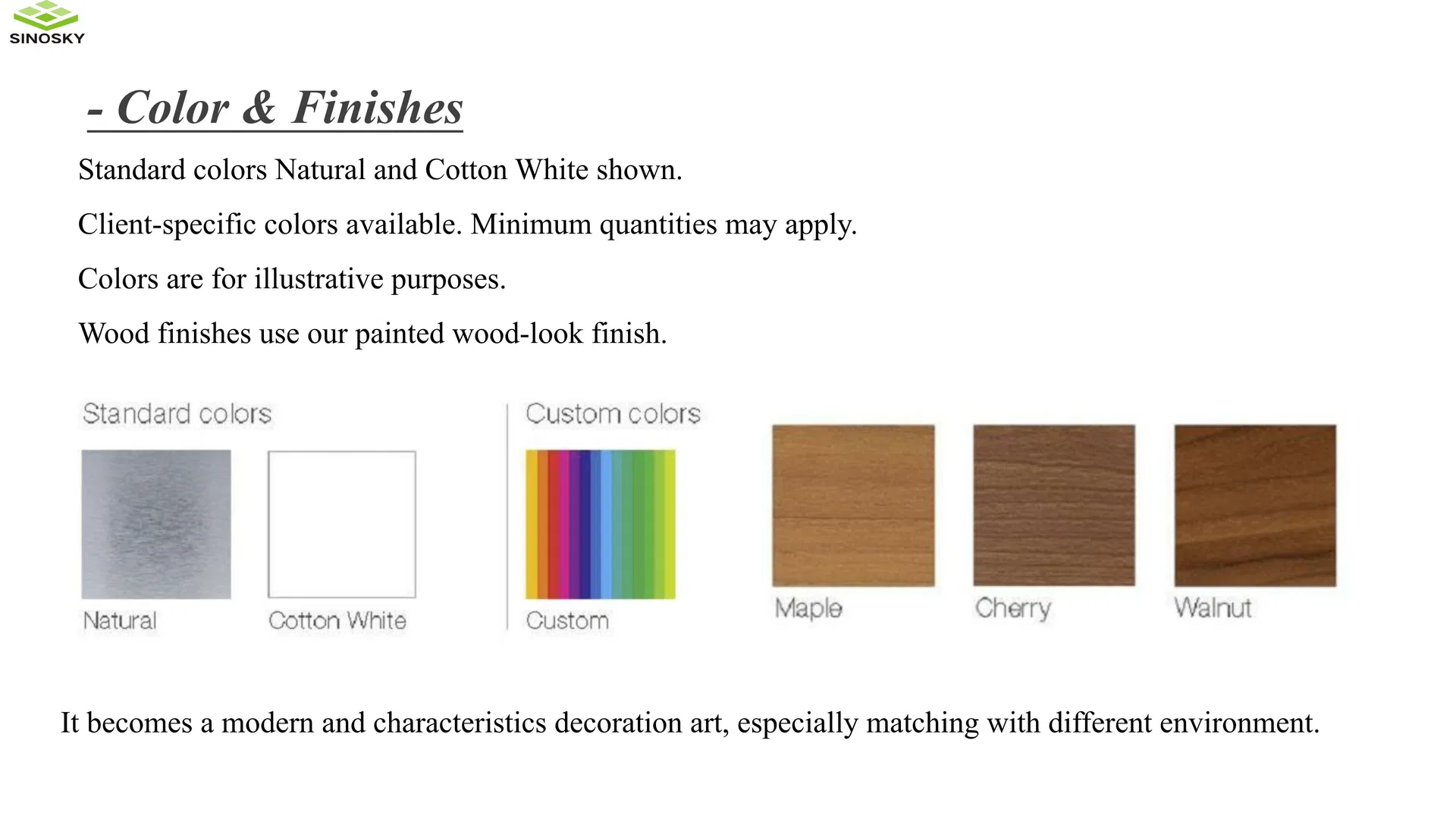 SINOSKY

- Color & Finishes

Standard colors Natural and Cotton White shown.

Client-specific colors available. Minimum quantities may apply.

Colors are for illustrative purposes.

Wood finishes use our painted wood-look finish.

Standard colors

Natural

Cotton White

Custom colors

Custom

Maple

Cherry

Walnut

It becomes a modern and characteristics decoration art, especially matching with different environment.